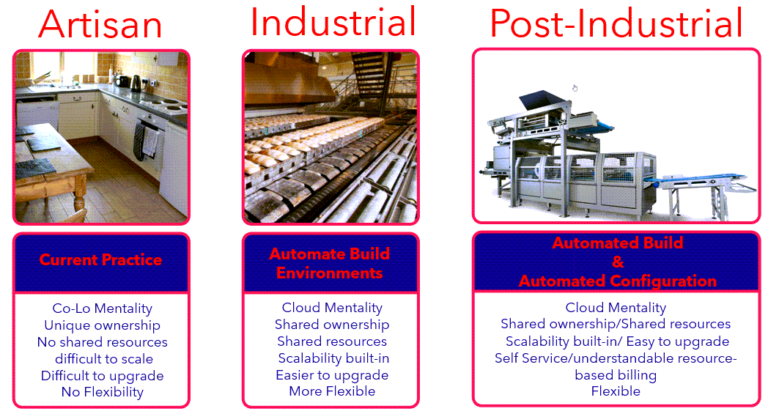 Artisan

Current Practice

Co-Lo Mentality
Unique ownership
No shared resources difficult to scale
Difficult to upgrade
No Flexibility

Industrial

Automate Build Environments

Cloud Mentality
Shared ownership
Shared resources
Scalability built-in
Easier to upgrade
More Flexible

Post-Industrial

Automated Build & Automated Configuration

Cloud Mentality
Shared ownership/Shared resources
Scalability built-in/ Easy to upgrade
Self Service/understandable resource-based billing
Flexible